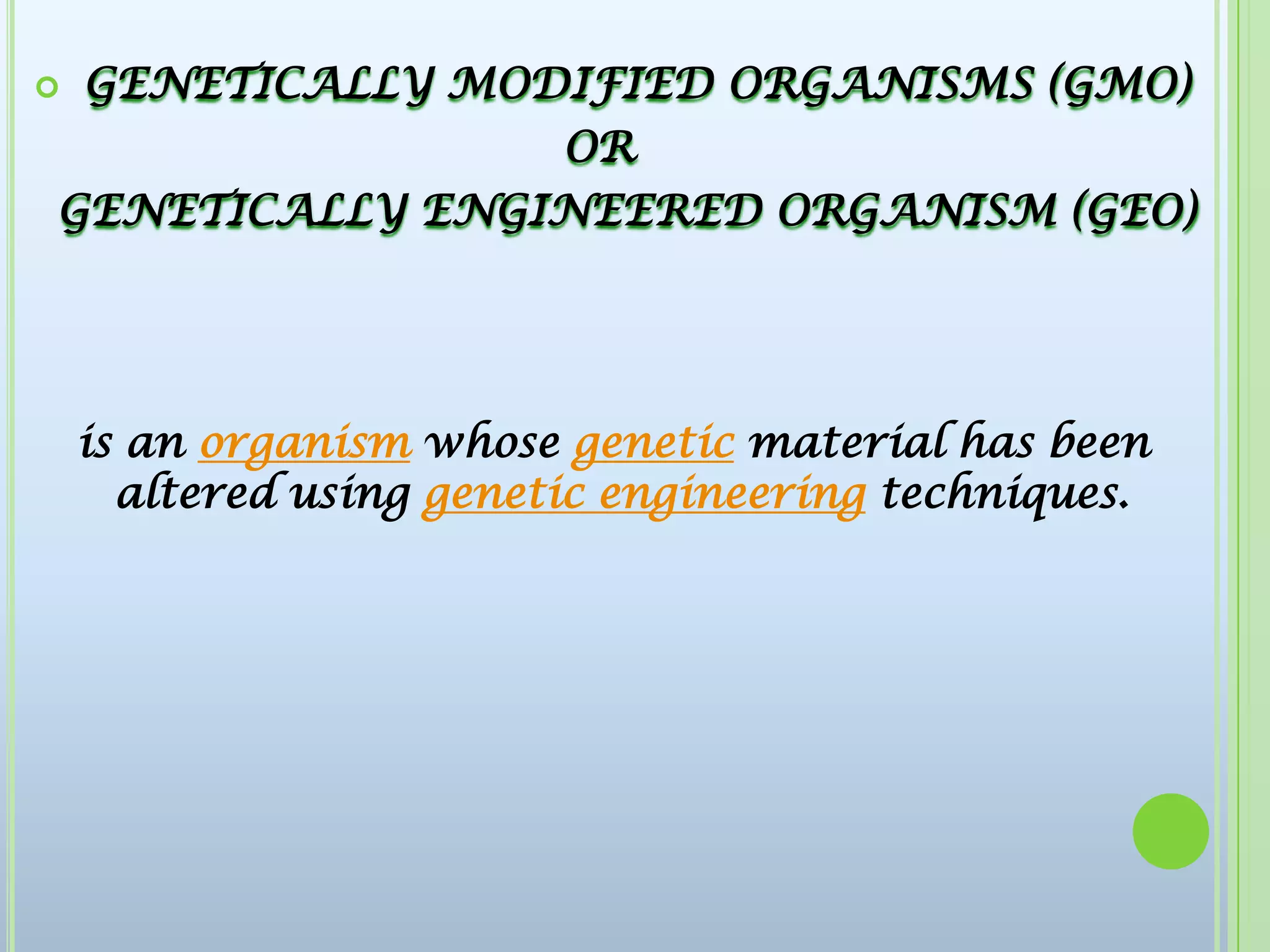 GENETICALLY MODIFIED ORGANISMS (GMO)
OR
GENETICALLY ENGINEERED ORGANISM (GEO)

is an organism whose genetic material has been altered using genetic engineering techniques.